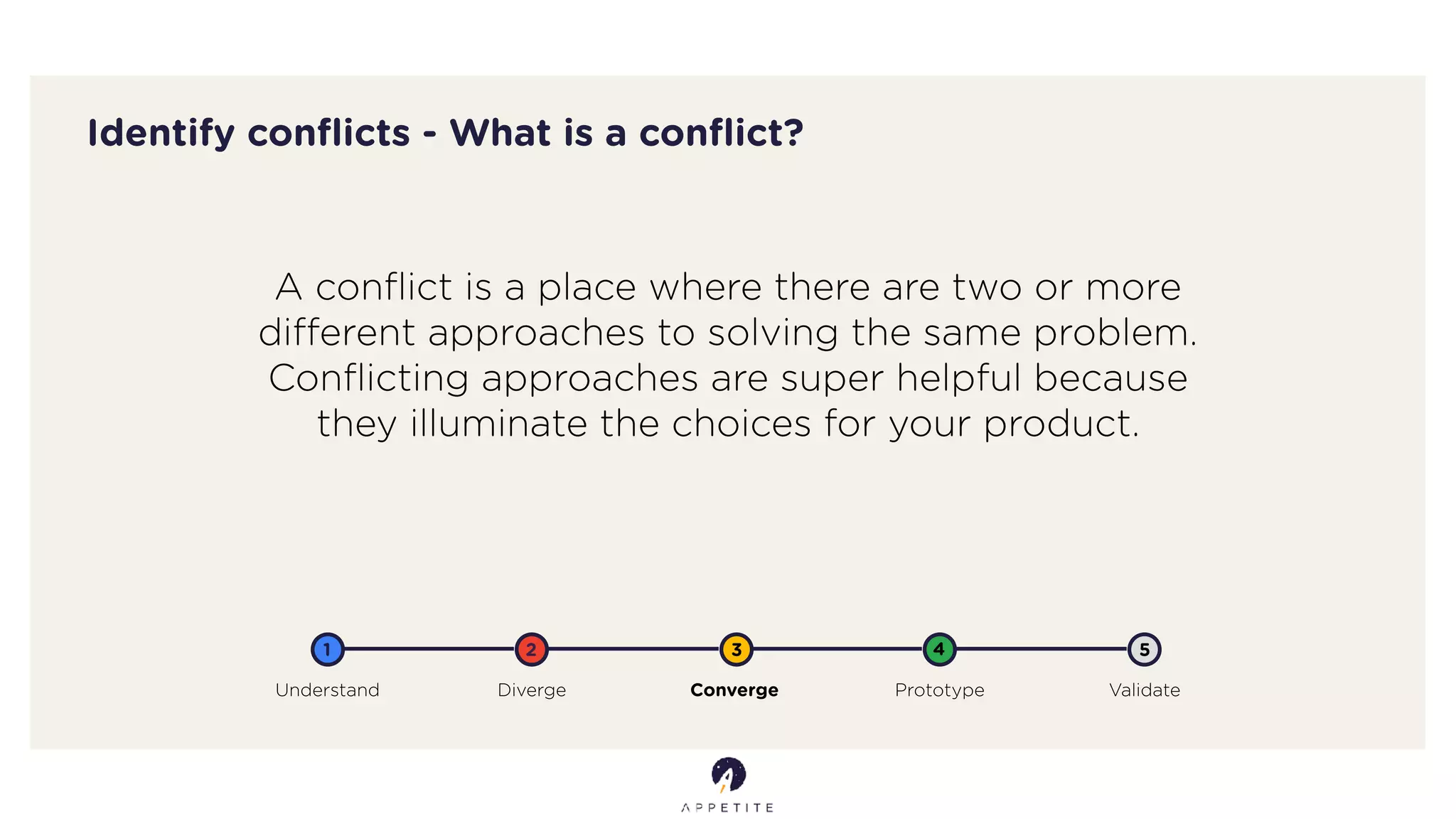 Identify conflicts - What is a conflict?

A conflict is a place where there are two or more different approaches to solving the same problem. Conflicting approaches are super helpful because they illuminate the choices for your product.

1 Understand
2 Diverge
3 Converge
4 Prototype
5 Validate

APPETITE